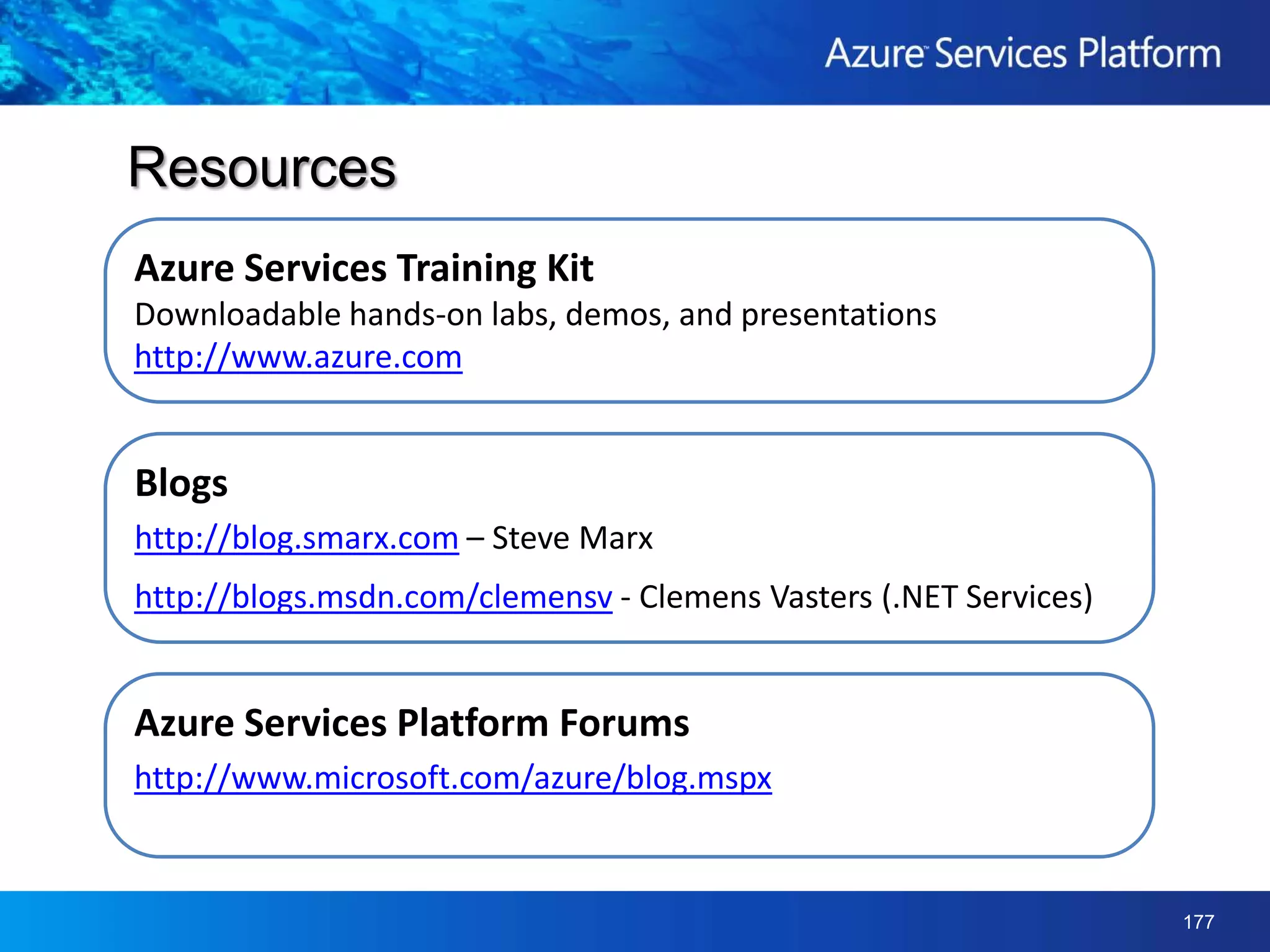 Azure™ Services Platform

Resources

Azure Services Training Kit
Downloadable hands-on labs, demos, and presentations
http://www.azure.com

Blogs
http://blog.smarx.com – Steve Marx
http://blogs.msdn.com/clemensv - Clemens Vasters (.NET Services)

Azure Services Platform Forums
http://www.microsoft.com/azure/blog.mspx

177